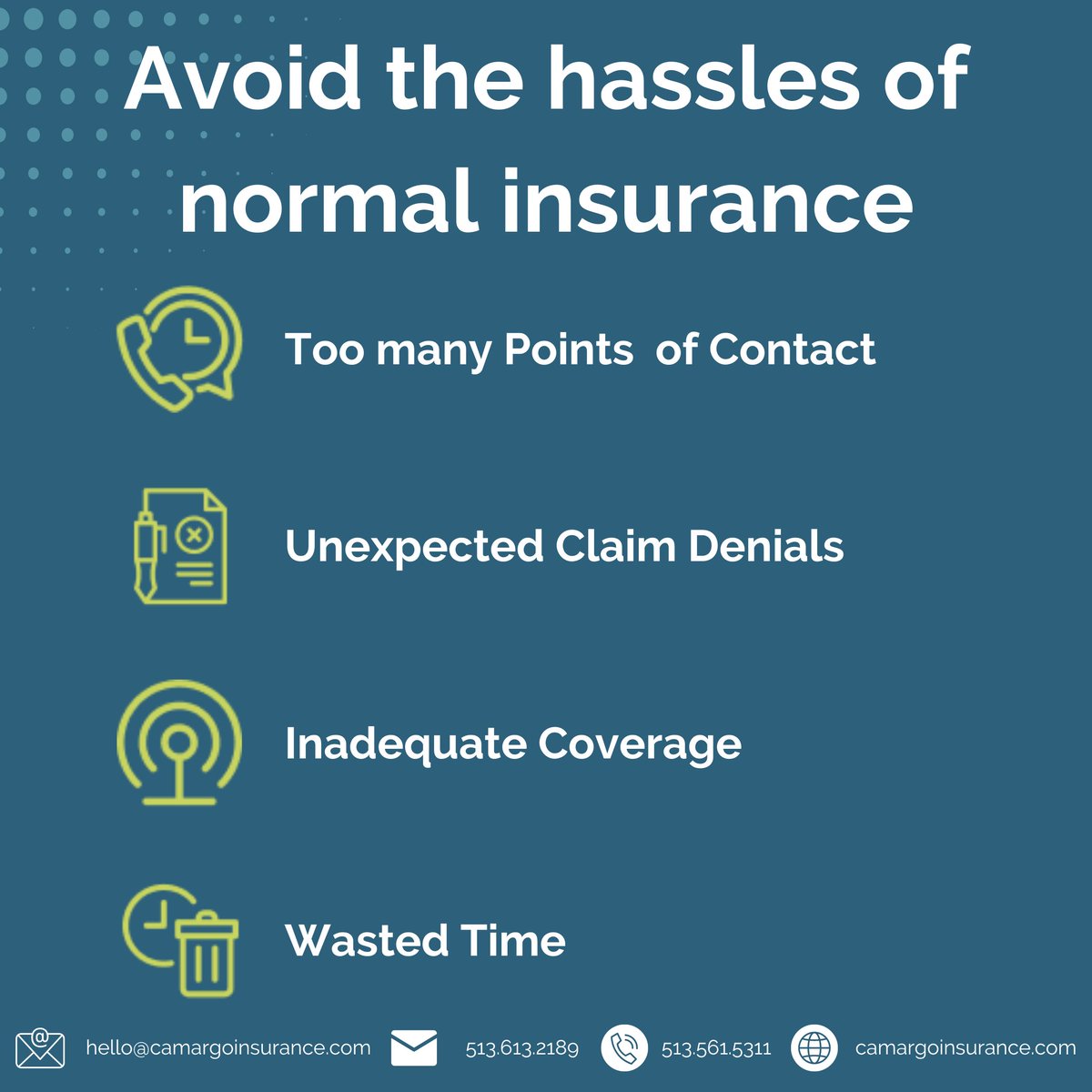 Avoid the hassles of normal insurance

Too many Points  of Contact

Unexpected Claim Denials

Inadequate Coverage

Wasted Time

hello@camargoinsurance.com 513.613.2189 513.561.5311 camargoinsurance.com